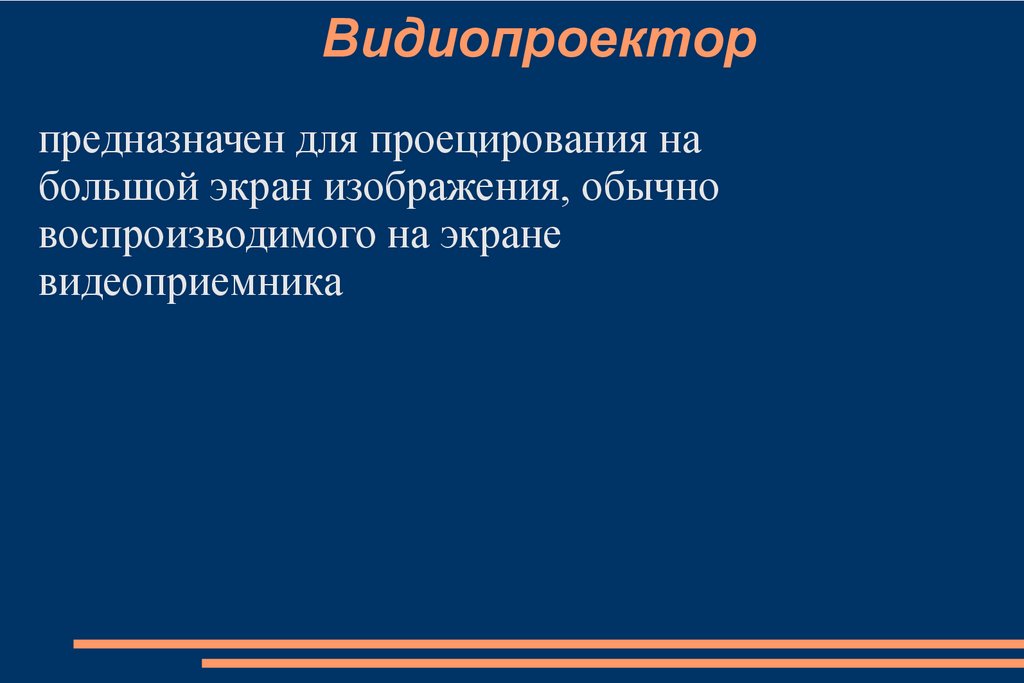 Видиопроектор

предназначен для проецирования на большой экран изображения, обычно воспроизводимого на экране видеоприемника